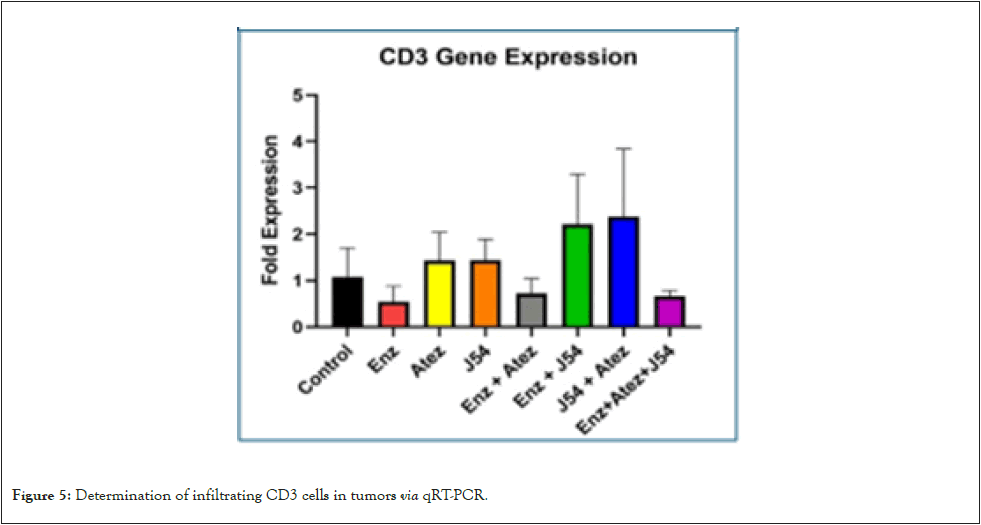 CD3 Gene Expression

Fold Expression

5
4
3
2
1
0

Control
Enz
Atez
J54
Enz + Atez
Enz + J54
J54 + Atez
Enz+Atez+J54

Figure 5: Determination of infiltrating CD3 cells in tumors via qRT-PCR.